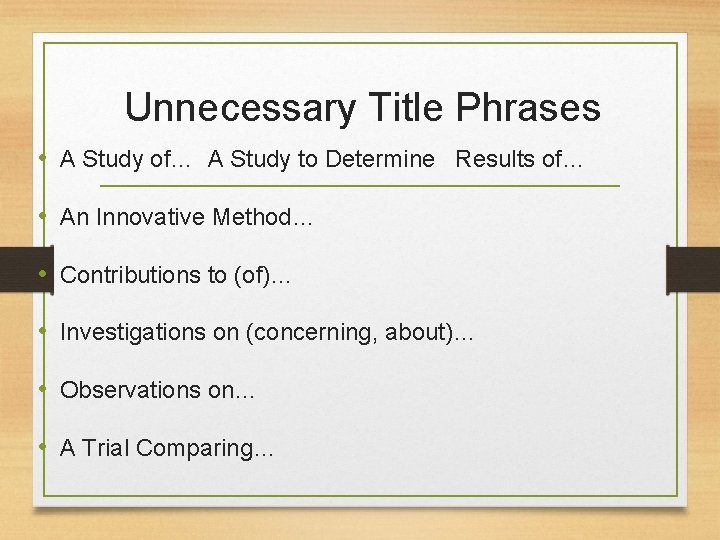 Unnecessary Title Phrases

• A Study of… A Study to Determine Results of…

• An Innovative Method…

• Contributions to (of)…

• Investigations on (concerning, about)…

• Observations on…

• A Trial Comparing…